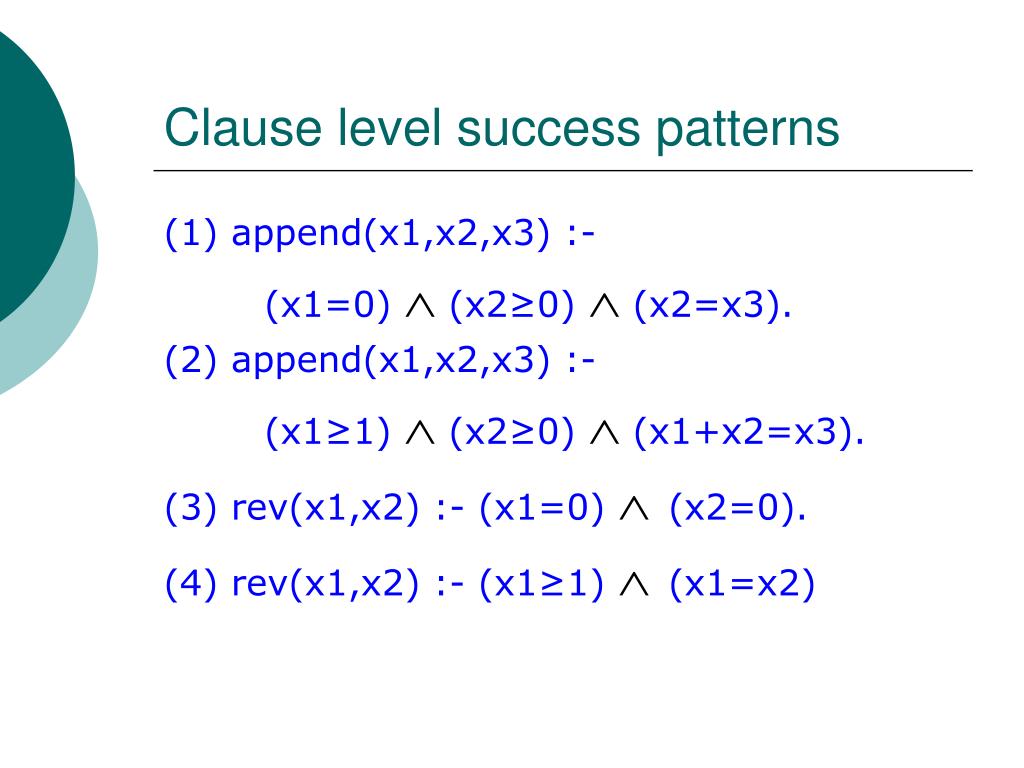 Clause level success patterns

(1) append(x1,x2,x3) :-

(x1=0) $\wedge$ (x2≥0) $\wedge$ (x2=x3).

(2) append(x1,x2,x3) :-

(x1≥1) $\wedge$ (x2≥0) $\wedge$ (x1+x2=x3).

(3) rev(x1,x2) :- (x1=0) $\wedge$ (x2=0).

(4) rev(x1,x2) :- (x1≥1) $\wedge$ (x1=x2)